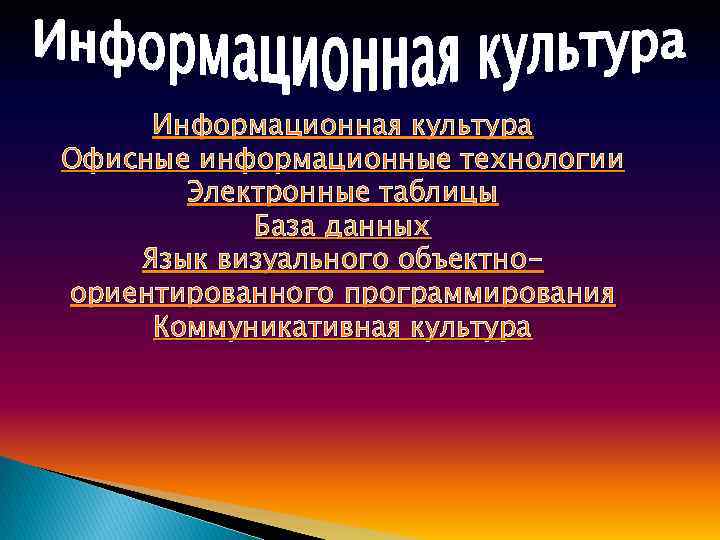 Информационная культура

Информационная культура
Офисные информационные технологии
Электронные таблицы
База данных
Язык визуального объектно-ориентированного программирования
Коммуникативная культура